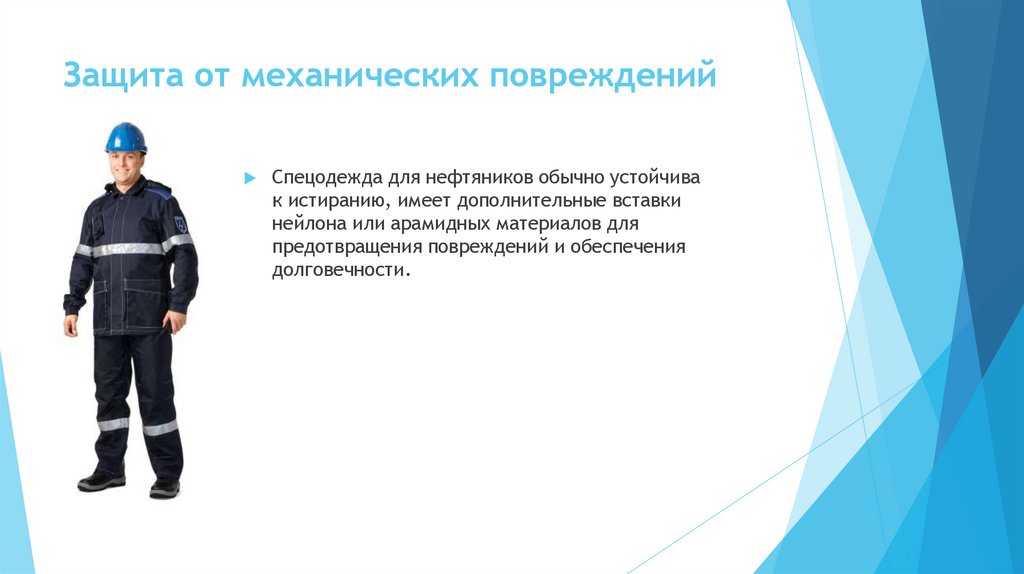 Защита от механических повреждений

Спецодежда для нефтяников обычно устойчива к истиранию, имеет дополнительные вставки нейлона или арамидных материалов для предотвращения повреждений и обеспечения долговечности.